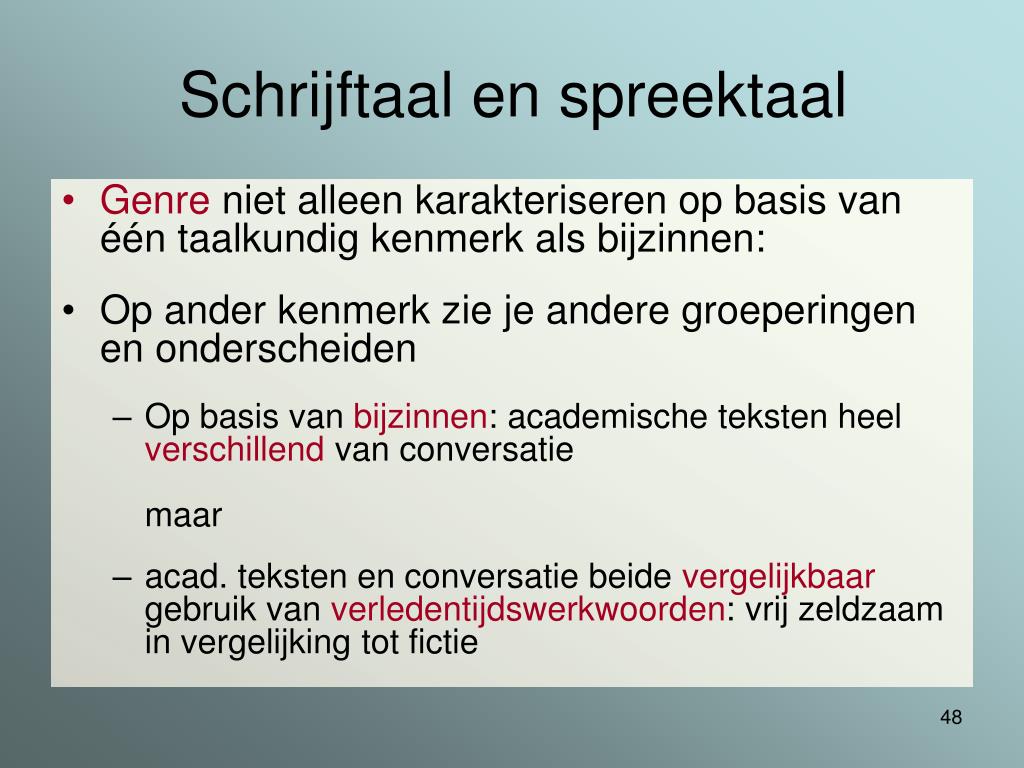 Schrijftaal en spreektaal

• Genre niet alleen karakteriseren op basis van één taalkundig kenmerk als bijzinnen:

• Op ander kenmerk zie je andere groeperingen en onderscheiden

– Op basis van bijzinnen: academische teksten heel verschillend van conversatie

maar

– acad. teksten en conversatie beide vergelijkbaar gebruik van verledentijdswerkwoorden: vrij zeldzaam in vergelijking tot fictie

48